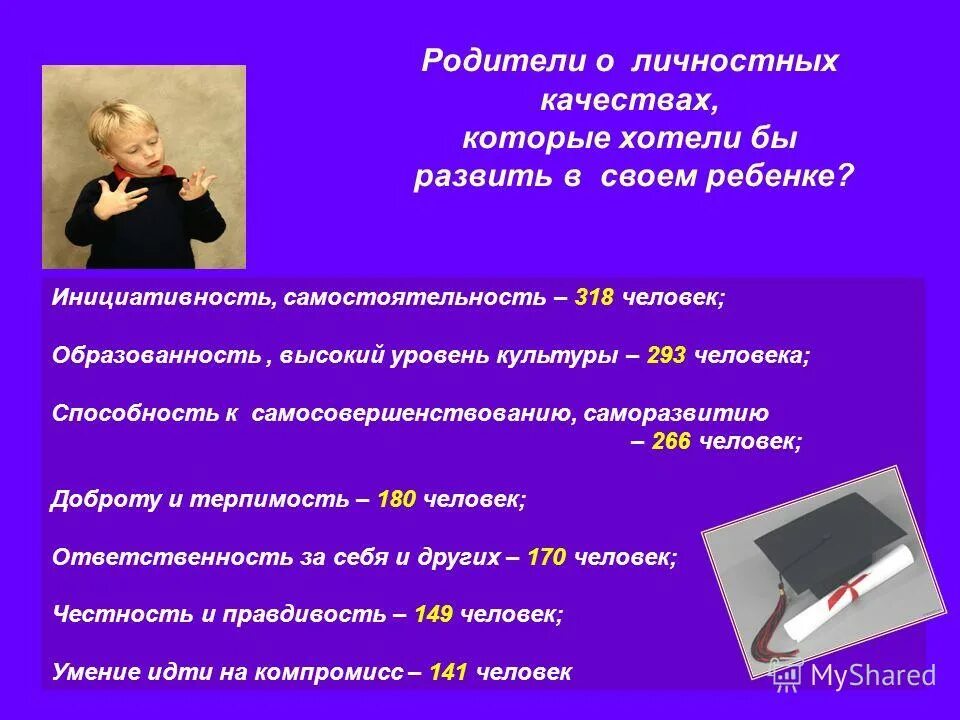 Родители о личностных качествах, которые хотели бы развить в своем ребенке?

Инициативность, самостоятельность – 318 человек;

Образованность , высокий уровень культуры – 293 человека;

Способность к самосовершенствованию, саморазвитию – 266 человек;

Доброту и терпимость – 180 человек;

Ответственность за себя и других – 170 человек;

Честность и правдивость – 149 человек;

Умение идти на компромисс – 141 человек

MyShared